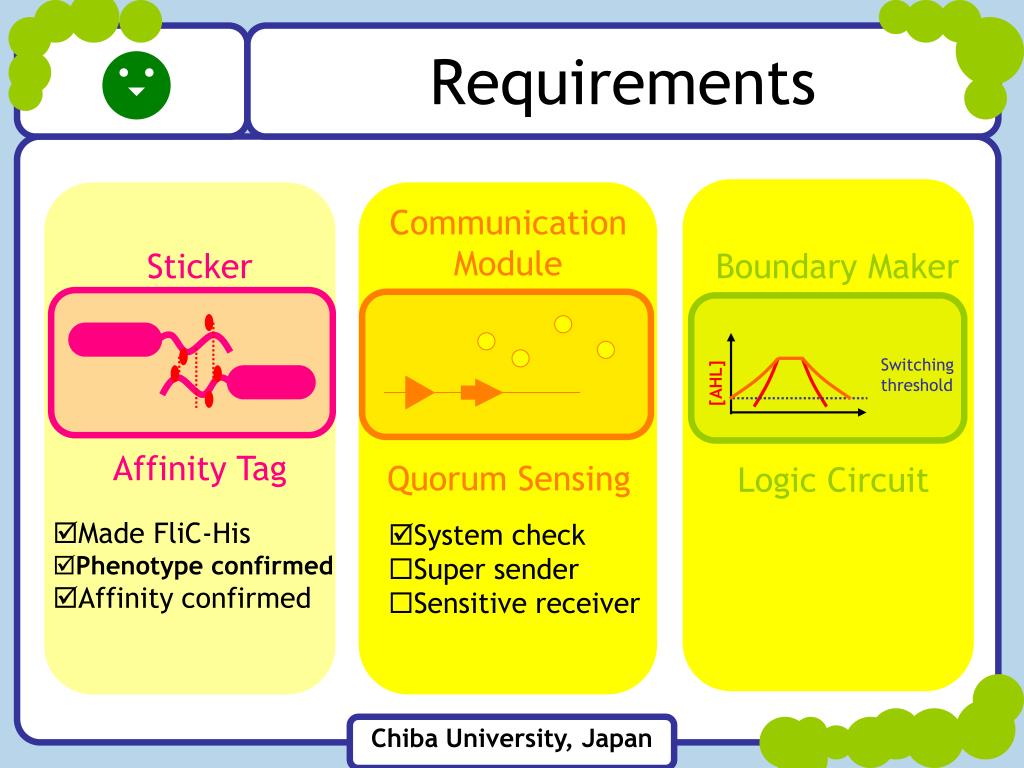 Requirements

Sticker

Affinity Tag

☑Made FliC-His
☑Phenotype confirmed
☑Affinity confirmed

Communication Module

Quorum Sensing

☑System check
☐Super sender
☐Sensitive receiver

Boundary Maker

[AHL]

Switching threshold

Logic Circuit

Chiba University, Japan